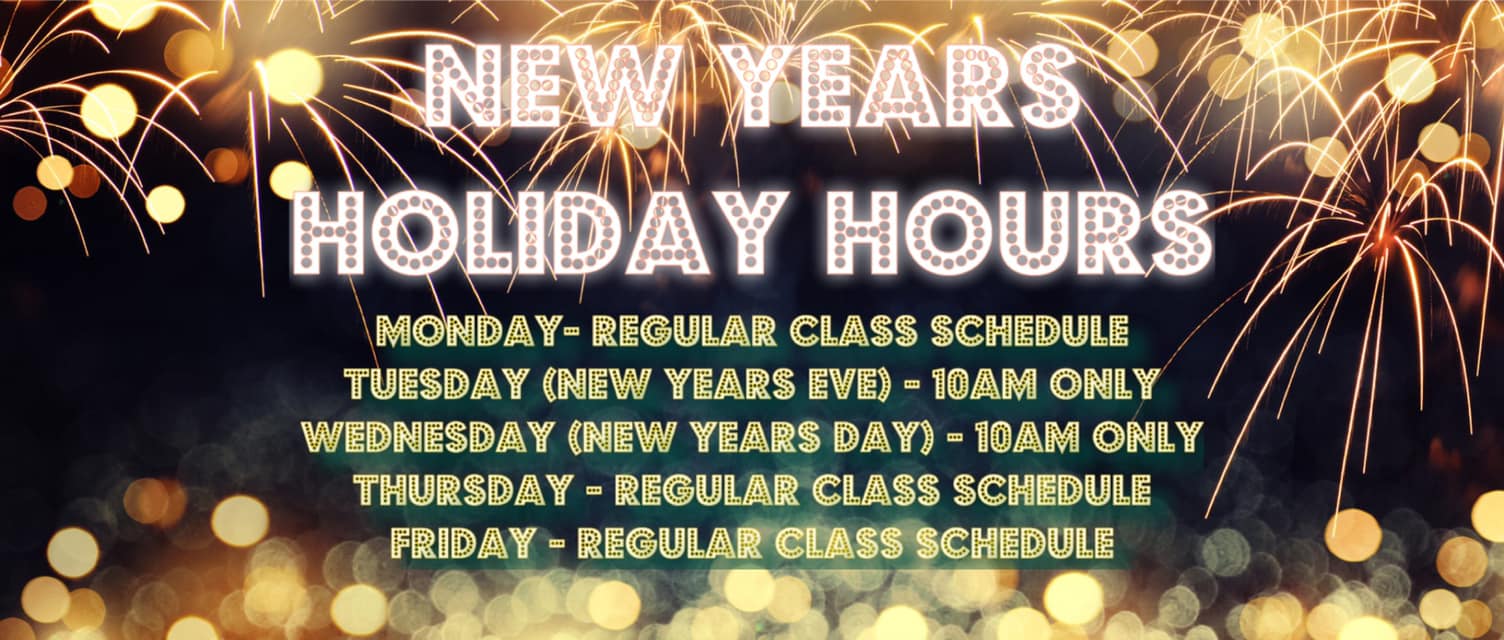 NEW YEARS HOLIDAY HOURS

MONDAY- REGULAR CLASS SCHEDULE
TUESDAY (NEW YEARS EVE) - 10AM ONLY
WEDNESDAY (NEW YEARS DAY) - 10AM ONLY
THURSDAY - REGULAR CLASS SCHEDULE
FRIDAY - REGULAR CLASS SCHEDULE